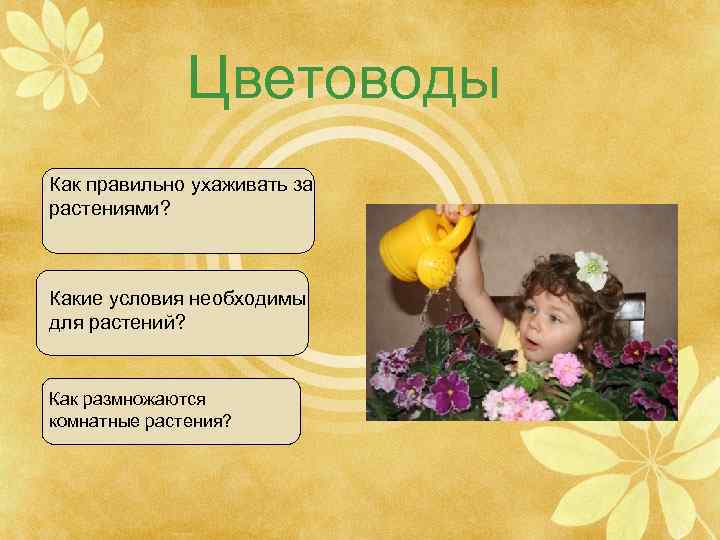 Цветоводы

Как правильно ухаживать за растениями?

Какие условия необходимы для растений?

Как размножаются комнатные растения?